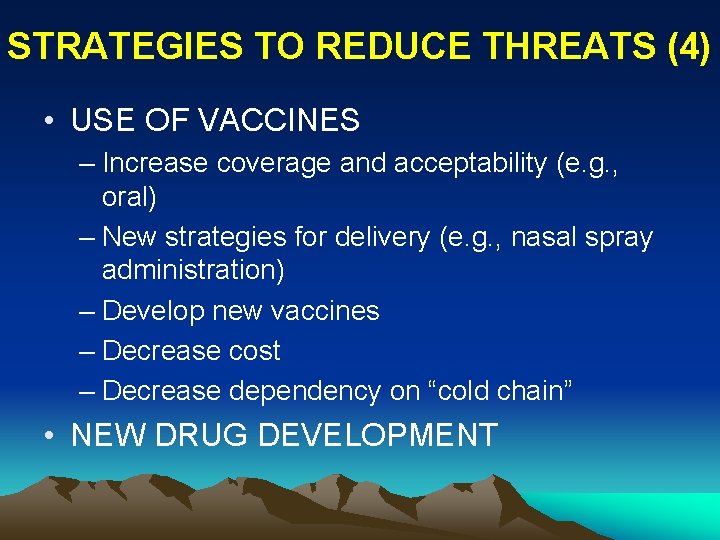 STRATEGIES TO REDUCE THREATS (4)

• USE OF VACCINES
– Increase coverage and acceptability (e.g., oral)
– New strategies for delivery (e.g., nasal spray administration)
– Develop new vaccines
– Decrease cost
– Decrease dependency on “cold chain”

• NEW DRUG DEVELOPMENT